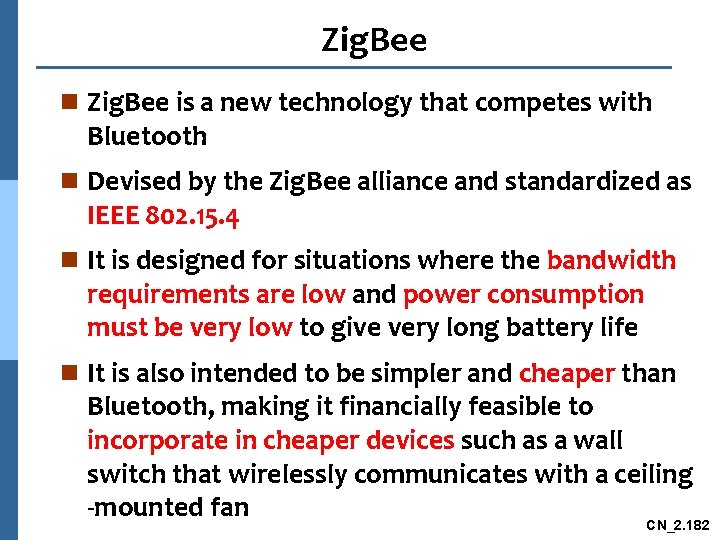 ZigBee

ZigBee is a new technology that competes with Bluetooth

Devised by the ZigBee alliance and standardized as IEEE 802.15.4

It is designed for situations where the bandwidth requirements are low and power consumption must be very low to give very long battery life

It is also intended to be simpler and cheaper than Bluetooth, making it financially feasible to incorporate in cheaper devices such as a wall switch that wirelessly communicates with a ceiling -mounted fan

CN_2.182